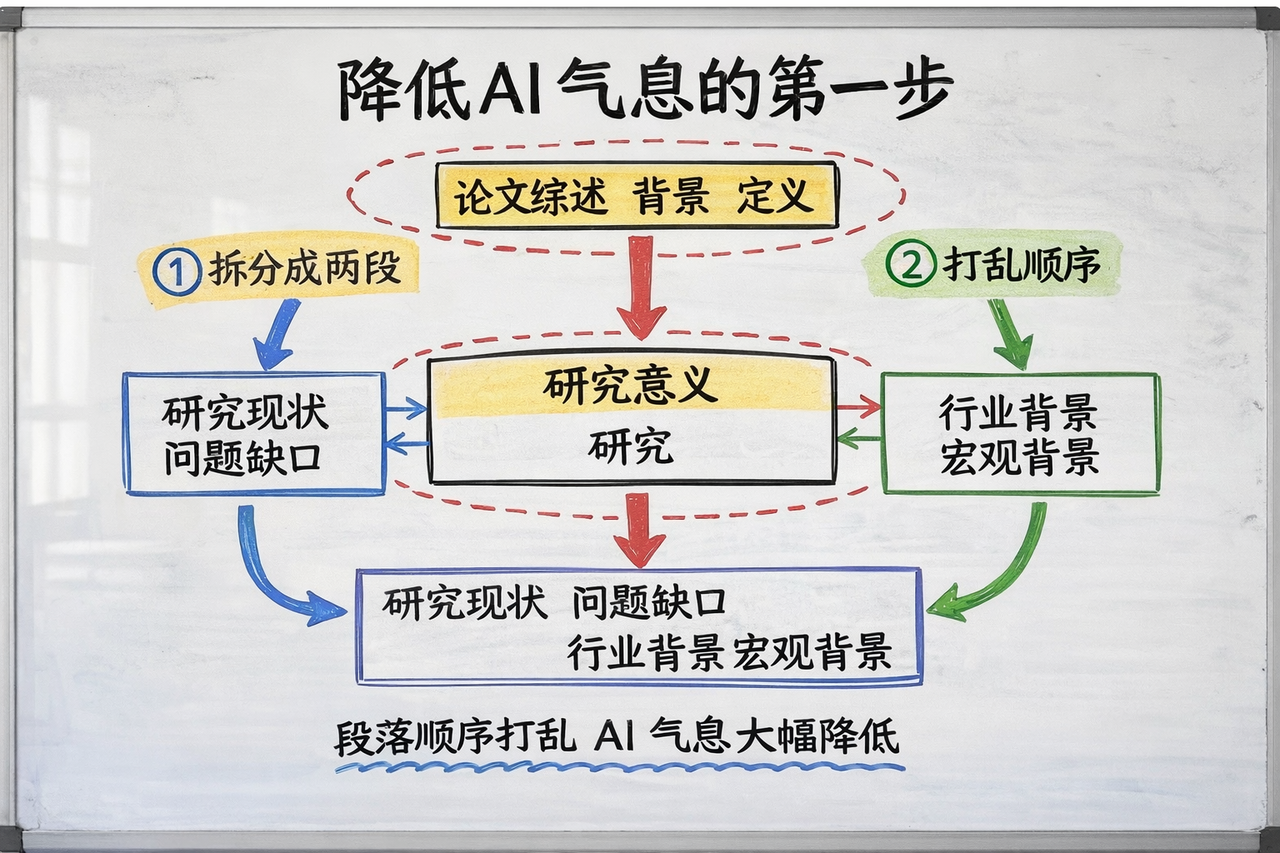 降低AI气息的第一步

论文综述 背景 定义

① 拆分成两段

② 打乱顺序

研究现状
问题缺口

研究意义
研究

行业背景
宏观背景

研究现状 问题缺口
行业背景 宏观背景

段落顺序打乱 AI 气息大幅降低